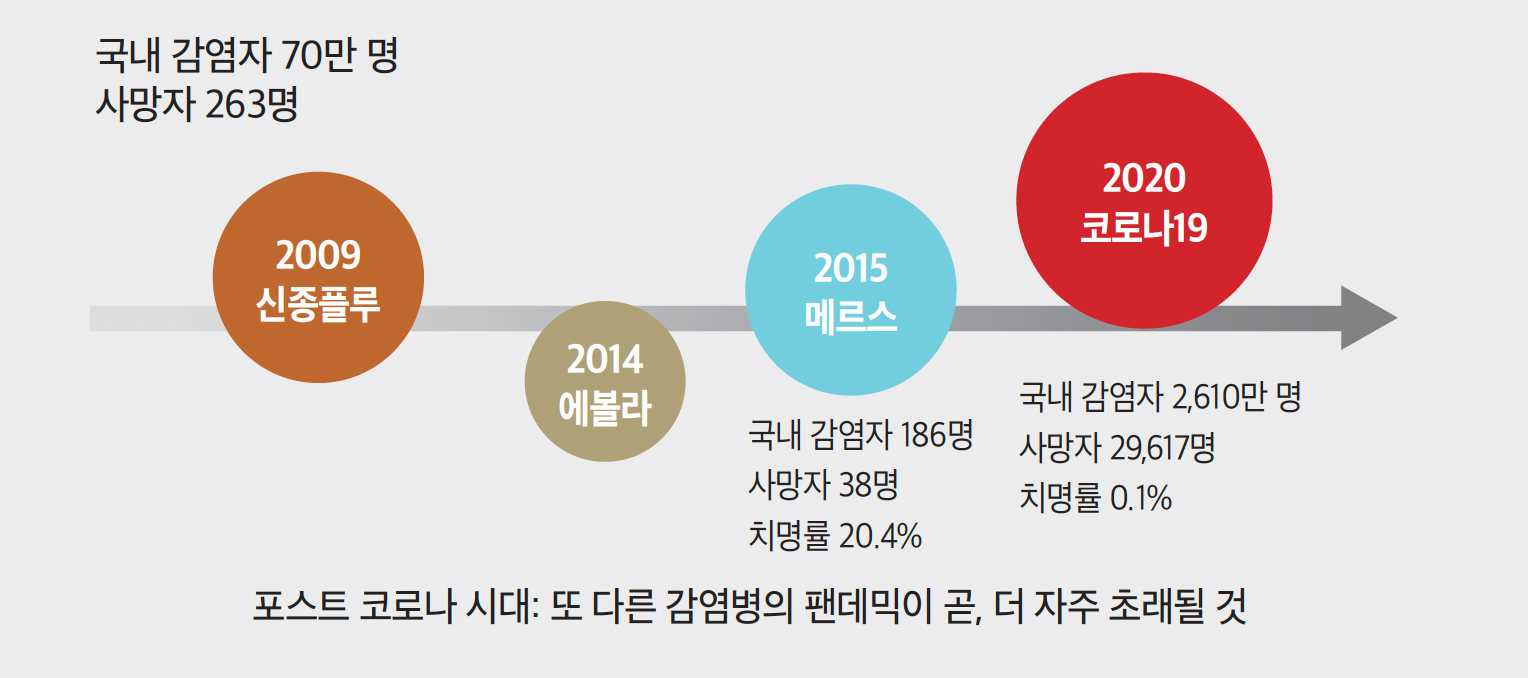 국내 감염자 70만 명
사망자 263명

2009
신종플루

2014
에볼라

2015
메르스

국내 감염자 186명
사망자 38명
치명률 20.4%

2020
코로나19

국내 감염자 2,610만 명
사망자 29,617명
치명률 0.1%

포스트 코로나 시대: 또 다른 감염병의 팬데믹이 곧, 더 자주 초래될 것